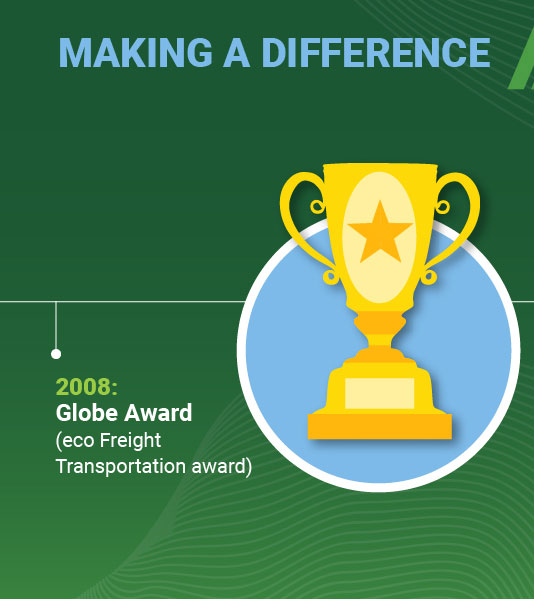 MAKING A DIFFERENCE

2008:
Globe Award
(eco Freight Transportation award)